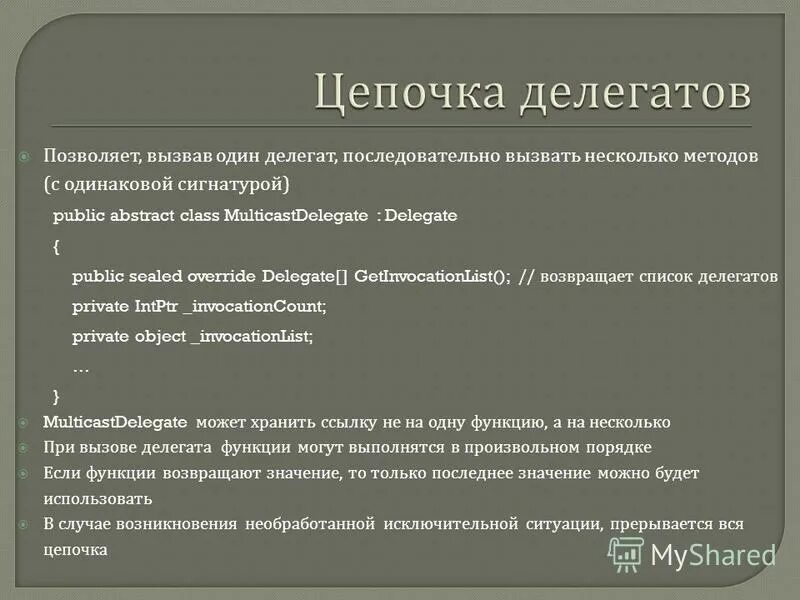 Цепочка делегатов

Позволяет, вызвав один делегат, последовательно вызвать несколько методов (с одинаковой сигнатурой)

public abstract class MulticastDelegate : Delegate

{

public sealed override Delegate[] GetInvocationList(); // возвращает список делегатов

private IntPtr _invocationCount;

private object _invocationList;

…

}

MulticastDelegate может хранить ссылку не на одну функцию, а на несколько

При вызове делегата функции могут выполнятся в произвольном порядке

Если функции возвращают значение, то только последнее значение можно будет использовать

В случае возникновения необработанной исключительной ситуации, прерывается вся цепочка

MyShared